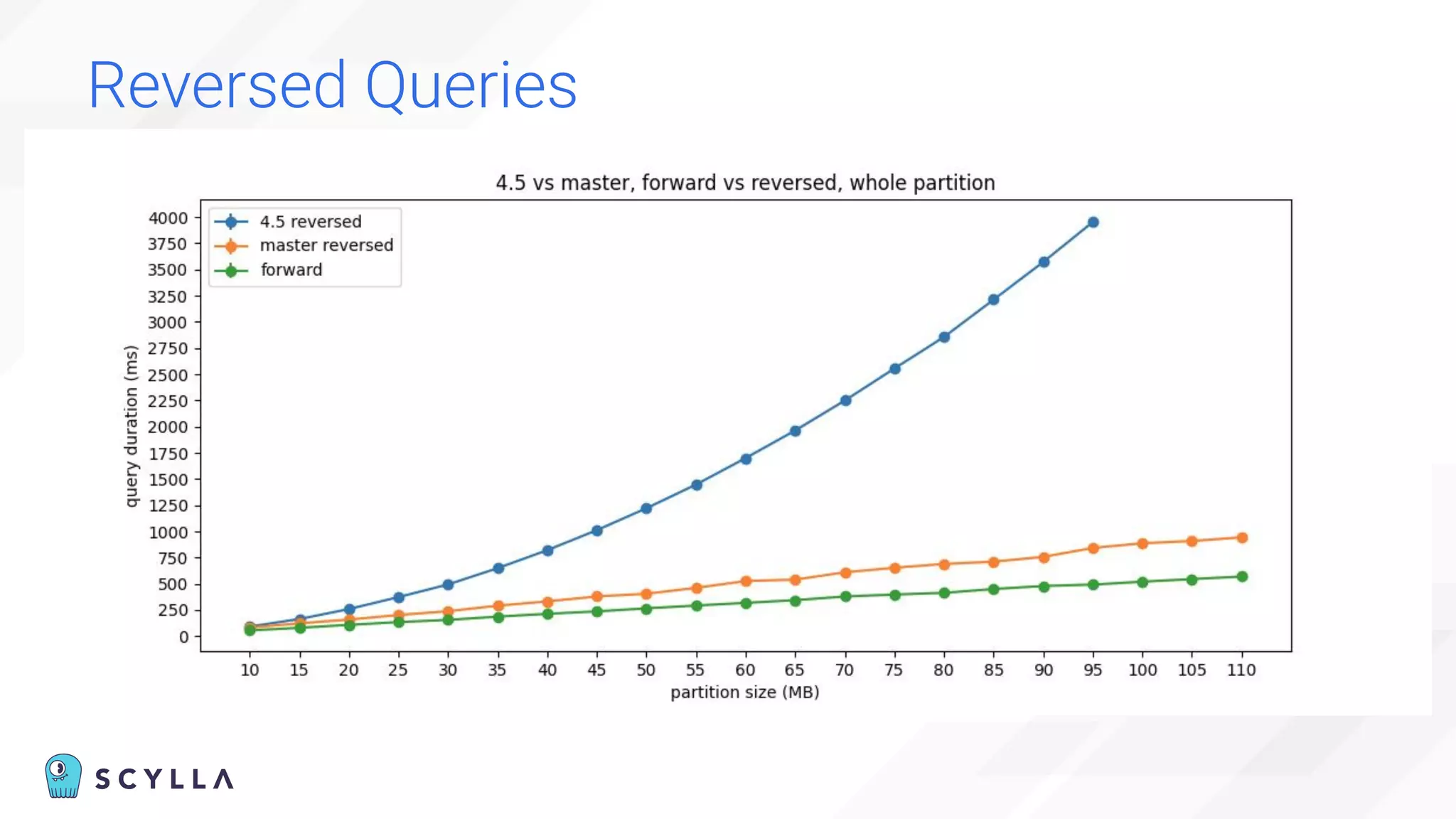 Reversed Queries

4.5 vs master, forward vs reversed, whole partition

4.5 reversed
master reversed
forward

query duration (ms)

4000
3750
3500
3250
3000
2750
2500
2250
2000
1750
1500
1250
1000
750
500
250
0

10 15 20 25 30 35 40 45 50 55 60 65 70 75 80 85 90 95 100 105 110

partition size (MB)

SCYLLA